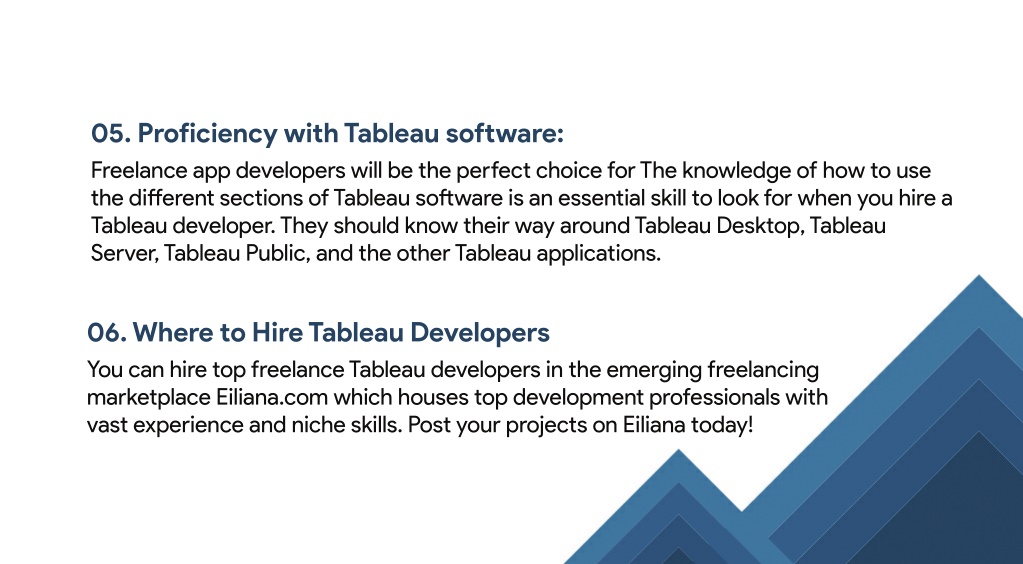 05. Proficiency with Tableau software:

Freelance app developers will be the perfect choice for The knowledge of how to use the different sections of Tableau software is an essential skill to look for when you hire a Tableau developer. They should know their way around Tableau Desktop, Tableau Server, Tableau Public, and the other Tableau applications.

06. Where to Hire Tableau Developers

You can hire top freelance Tableau developers in the emerging freelancing marketplace Eiliana.com which houses top development professionals with vast experience and niche skills. Post your projects on Eiliana today!